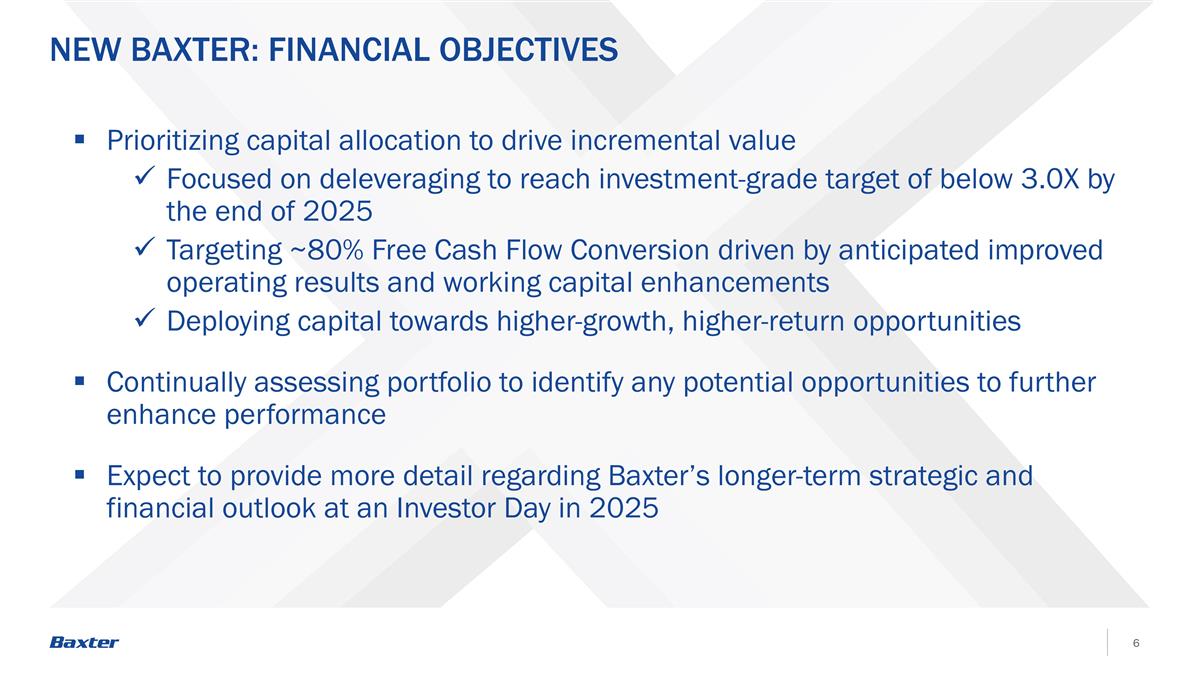 NEW BAXTER: FINANCIAL OBJECTIVES

▪ Prioritizing capital allocation to drive incremental value

✓ Focused on deleveraging to reach investment-grade target of below 3.0X by the end of 2025

✓ Targeting ~80% Free Cash Flow Conversion driven by anticipated improved operating results and working capital enhancements

✓ Deploying capital towards higher-growth, higher-return opportunities

▪ Continually assessing portfolio to identify any potential opportunities to further enhance performance

▪ Expect to provide more detail regarding Baxter's longer-term strategic and financial outlook at an Investor Day in 2025

Baxter

6